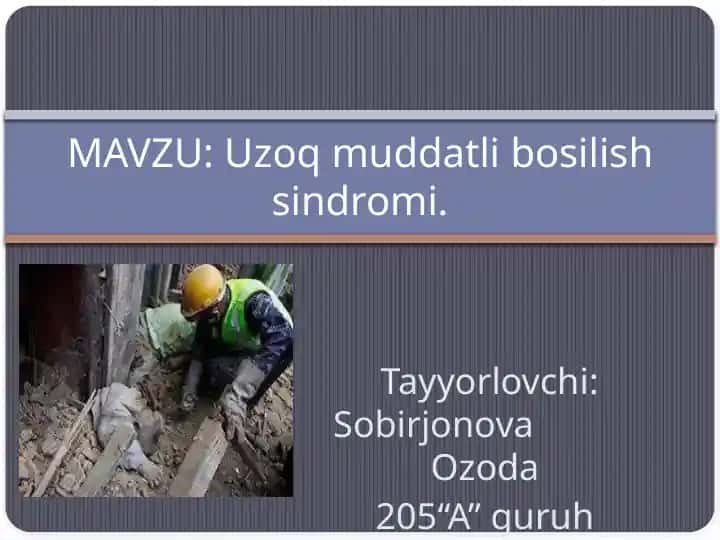 MAVZU: Uzoq muddatli bosilish sindromi.

Tayyorlovchi: Sobirjonova Ozoda 205“A” guruh